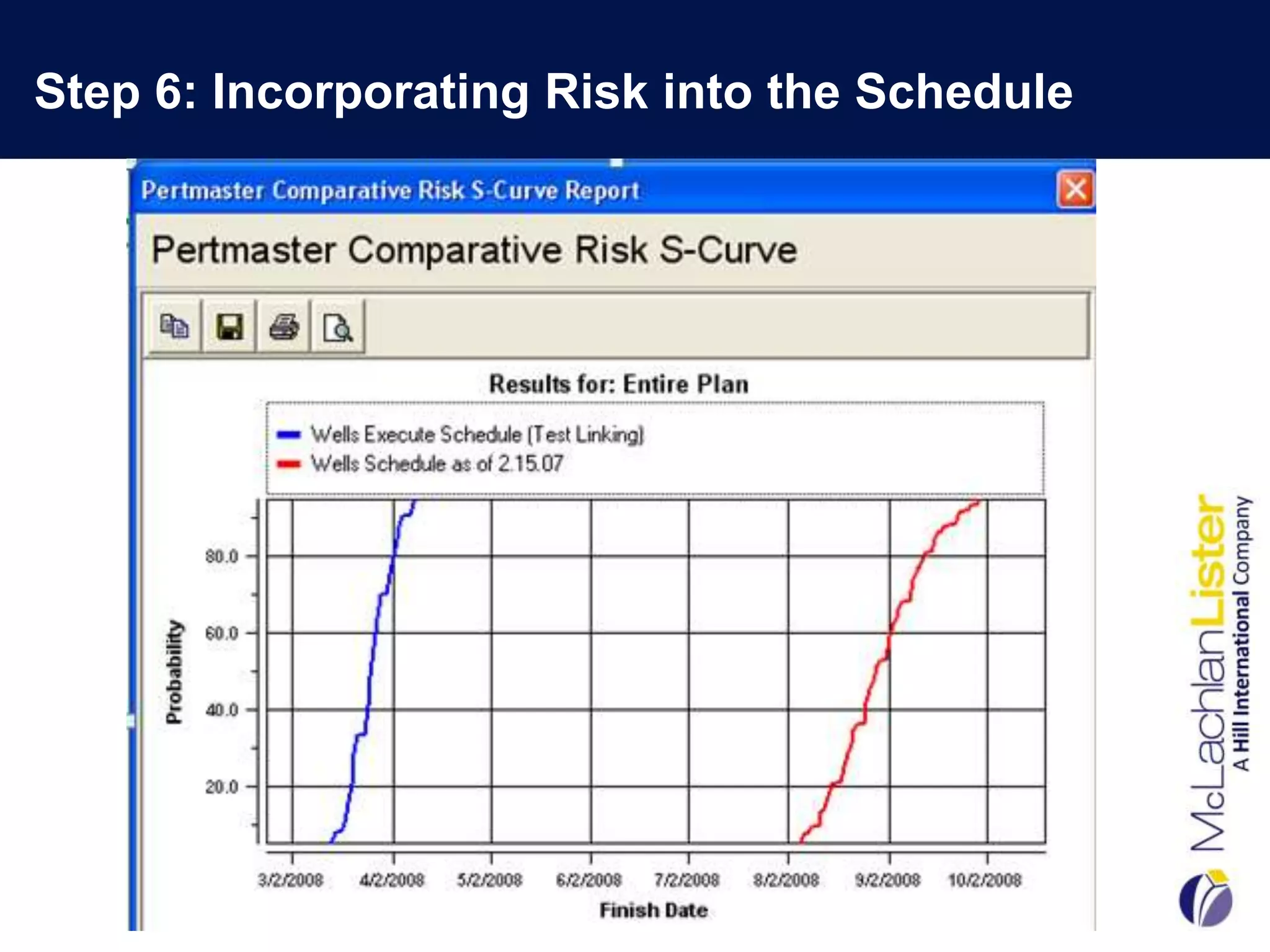 Step 6: Incorporating Risk into the Schedule

Pertmaster Comparative Risk S-Curve Report

Pertmaster Comparative Risk S-Curve

Results for: Entire Plan

Wells Execute Schedule (Test Linking)
Wells Schedule as of 2.15.07

Probability

80.0
60.0
40.0
20.0

3/2/2008
4/2/2008
5/2/2008
6/2/2008
7/2/2008
8/2/2008
9/2/2008
10/2/2008

Finish Date

McLachlanLister
A Hill International Company